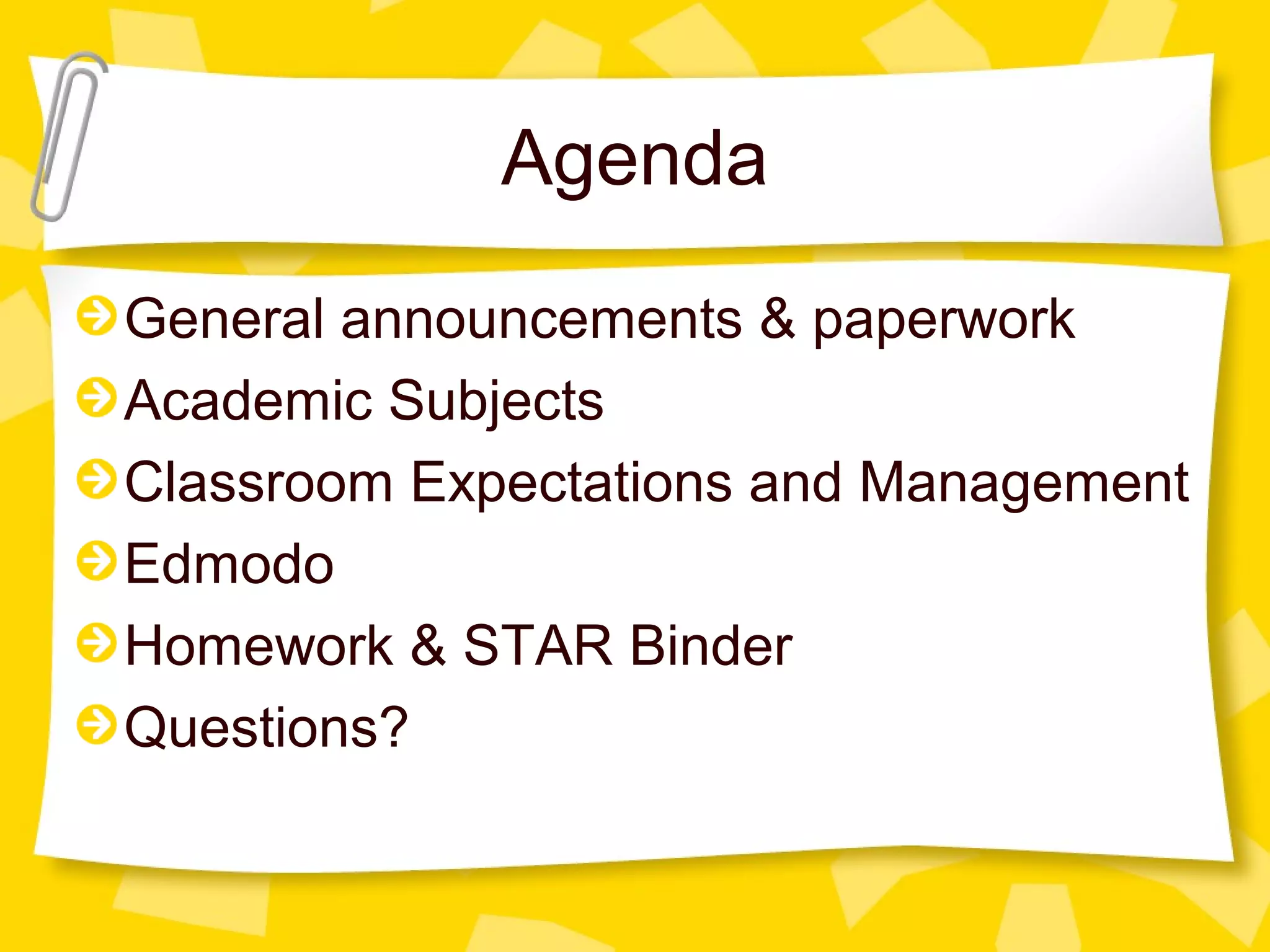 Agenda

General announcements & paperwork
Academic Subjects
Classroom Expectations and Management
Edmodo
Homework & STAR Binder
Questions?